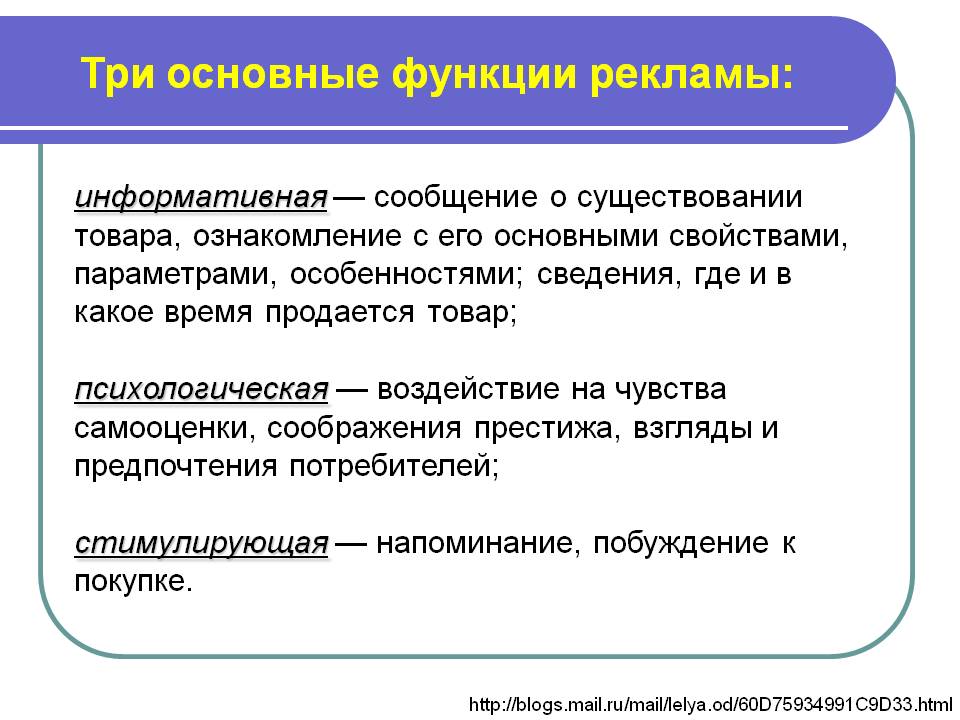 Три основные функции рекламы:

информативная — сообщение о существовании товара, ознакомление с его основными свойствами, параметрами, особенностями; сведения, где и в какое время продается товар;

психологическая — воздействие на чувства самооценки, соображения престижа, взгляды и предпочтения потребителей;

стимулирующая — напоминание, побуждение к покупке.

http://blogs.mail.ru/mail/lelya.od/60D75934991C9D33.html